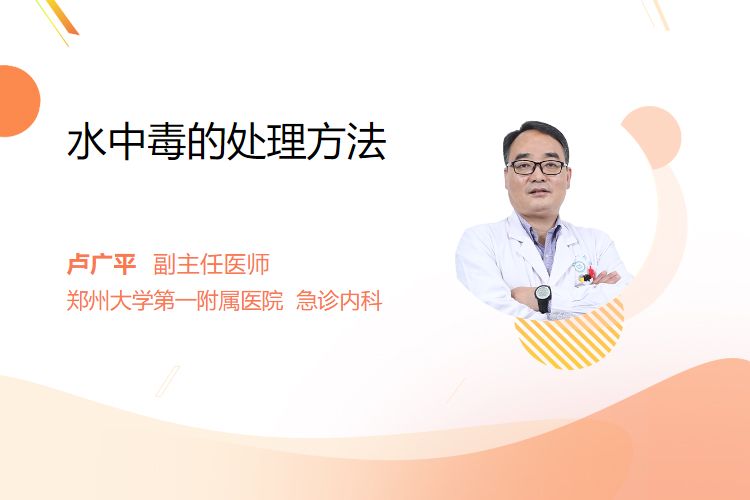 水中毒的处理方法

卢广平 副主任医师
郑州大学第一附属医院 急诊内科